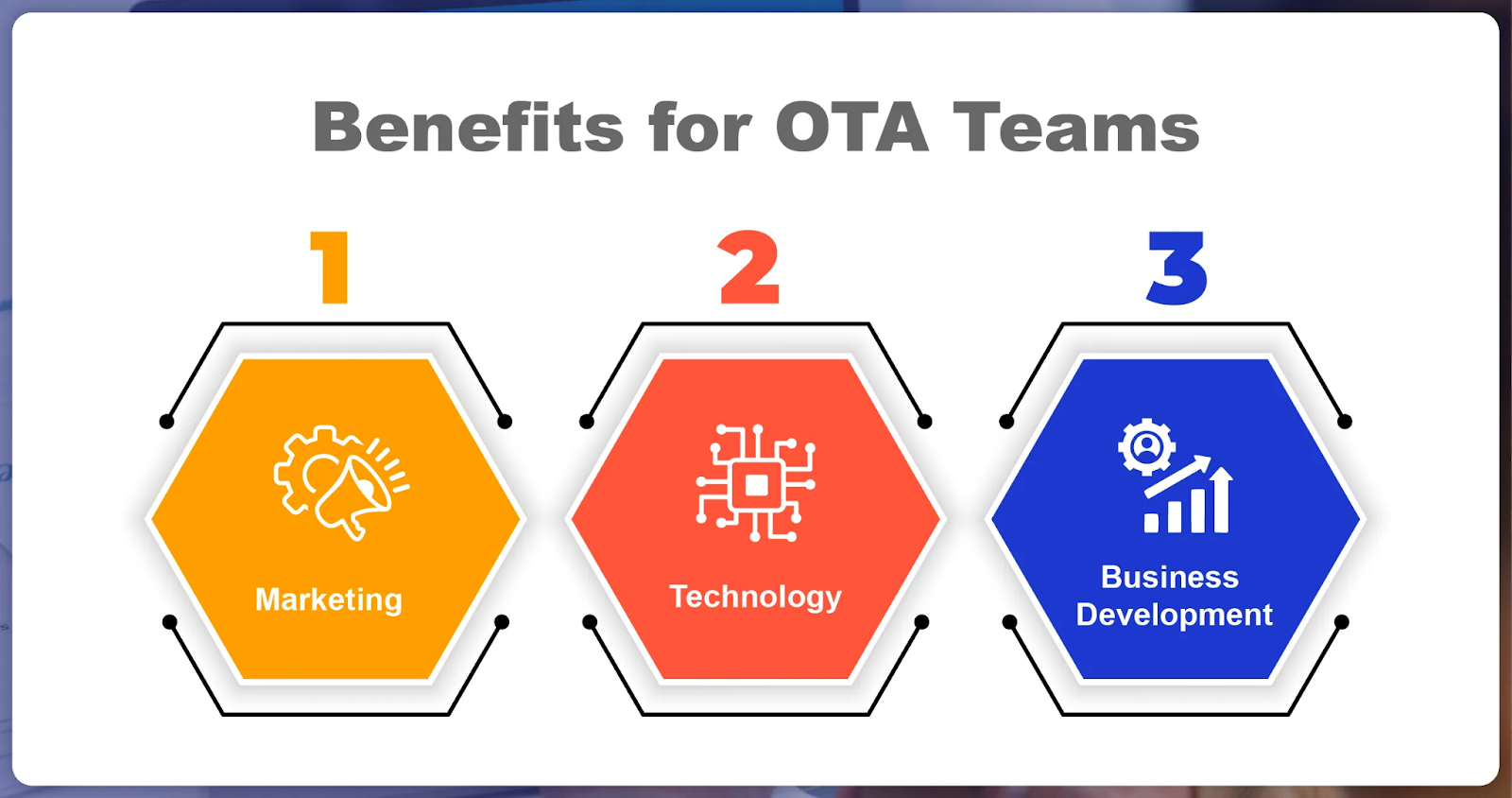 Benefits for OTA Teams

1

Marketing

2

Technology

3

Business Development